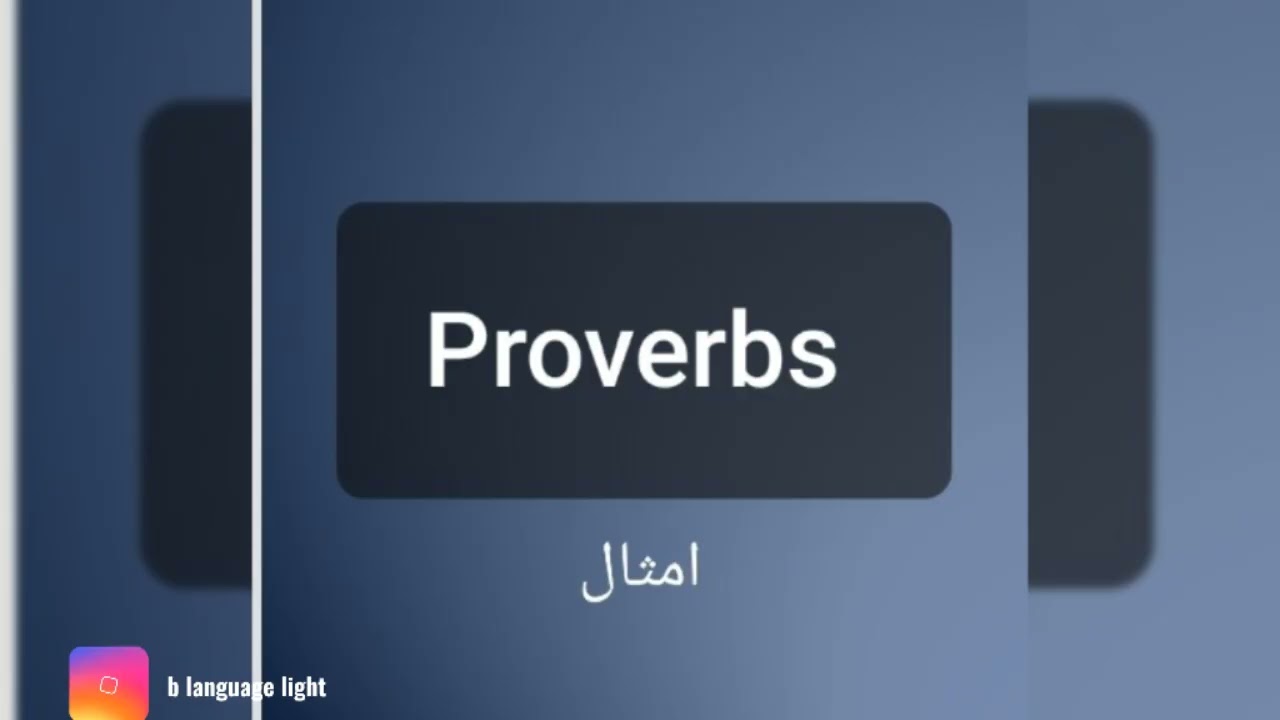 Proverbs

امثال

b language light